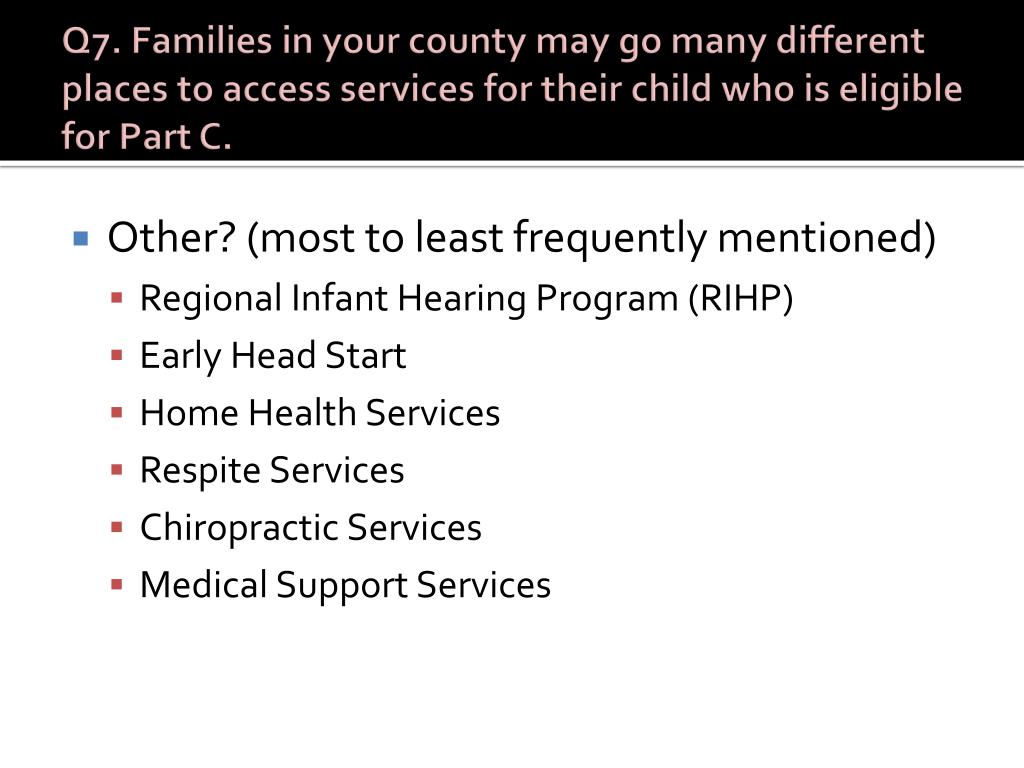 Q7. Families in your county may go many different places to access services for their child who is eligible for Part C.

Other? (most to least frequently mentioned)

Regional Infant Hearing Program (RIHP)

Early Head Start

Home Health Services

Respite Services

Chiropractic Services

Medical Support Services